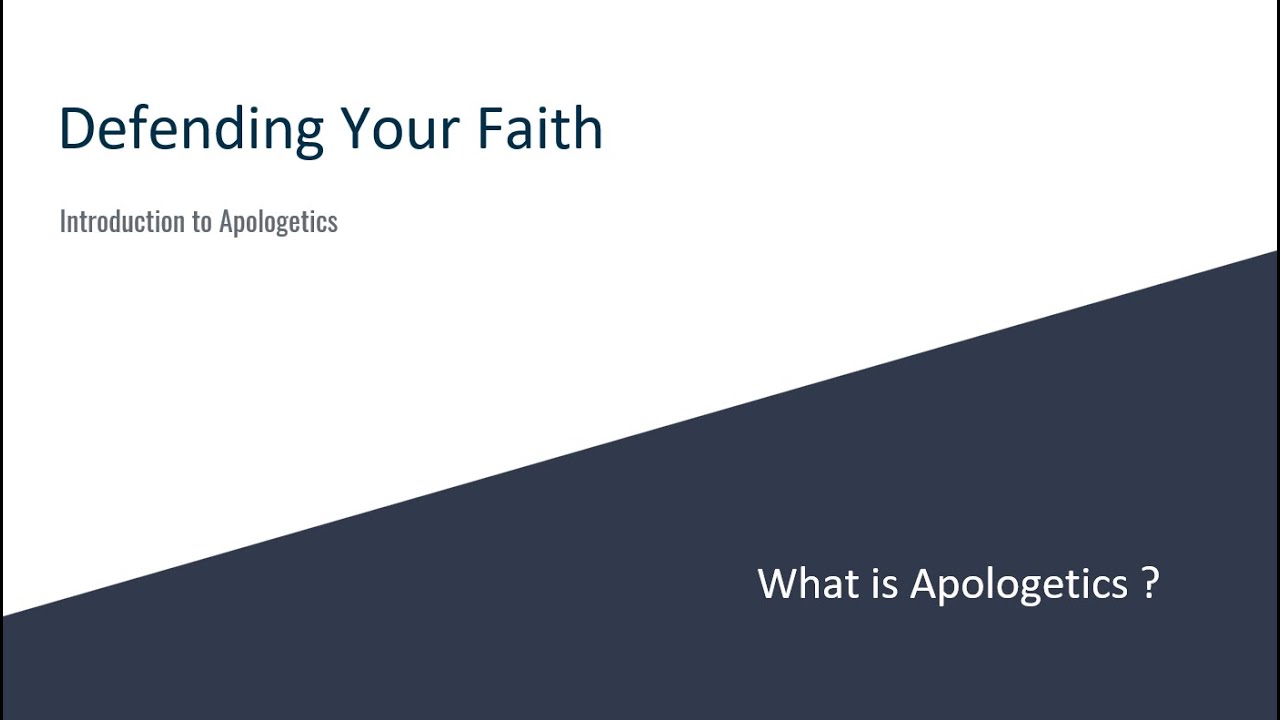 Defending Your Faith

Introduction to Apologetics

What is Apologetics ?